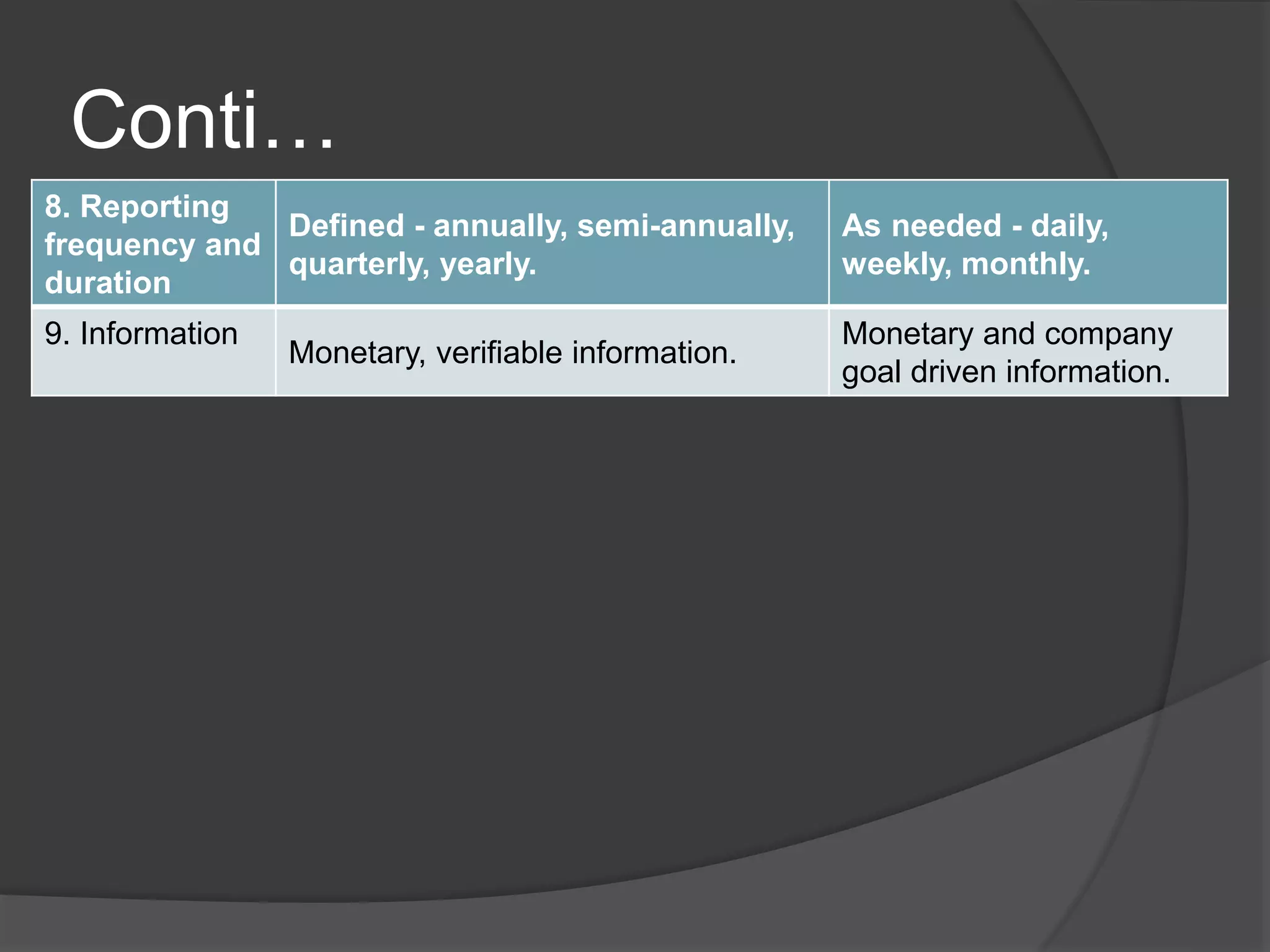 Conti…

| 8. Reporting frequency and duration | Defined - annually, semi-annually, quarterly, yearly. | As needed - daily, weekly, monthly. |
|---|---|---|
| 9. Information | Monetary, verifiable information. | Monetary and company goal driven information. |